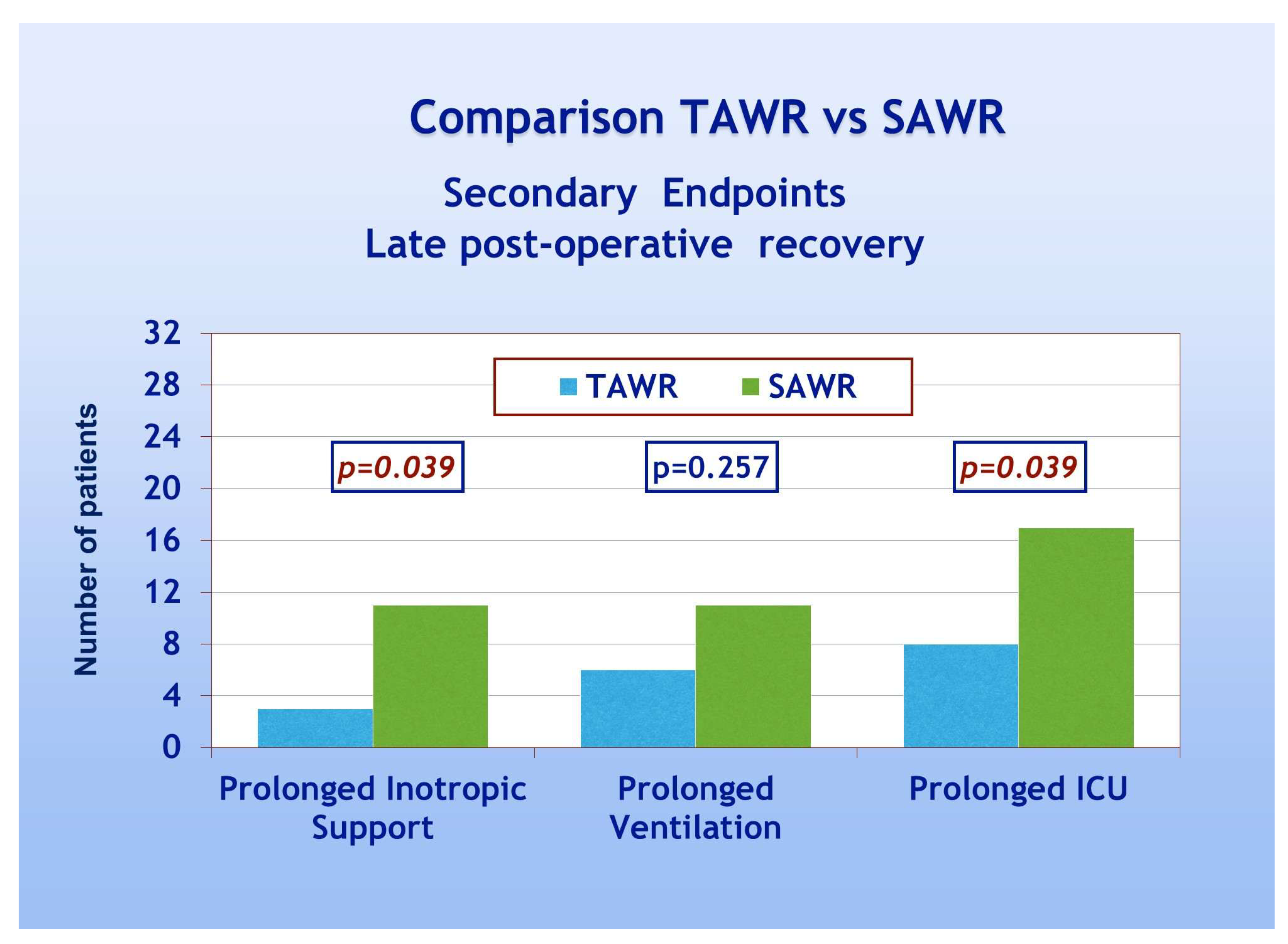 Comparison TAWR vs SAWR

Secondary Endpoints
Late post-operative recovery

Number of patients

32
28
24
20
16
12
8
4
0

TAWR SAWR

p=0.039

p=0.257

p=0.039

Prolonged Inotropic Support

Prolonged Ventilation

Prolonged ICU